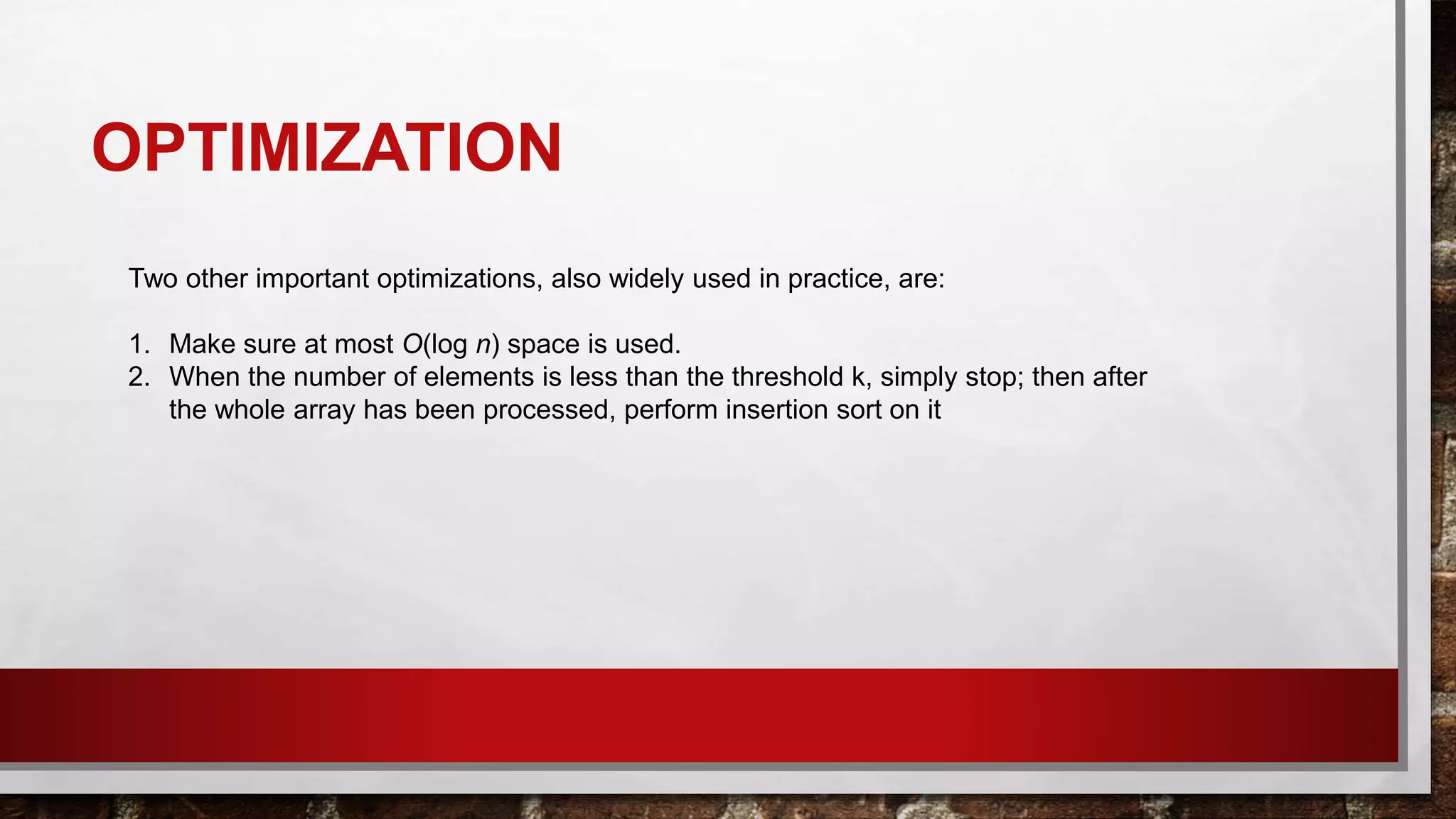 OPTIMIZATION

Two other important optimizations, also widely used in practice, are:

1. Make sure at most $O(\log n)$ space is used.
2. When the number of elements is less than the threshold k, simply stop; then after the whole array has been processed, perform insertion sort on it